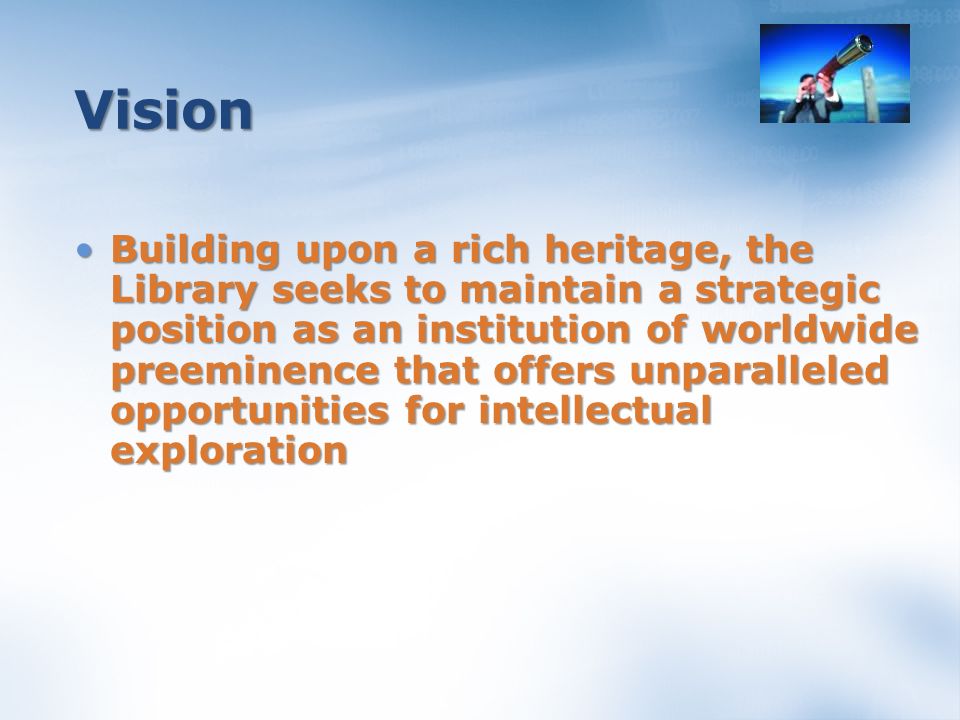 Vision

• Building upon a rich heritage, the Library seeks to maintain a strategic position as an institution of worldwide preeminence that offers unparalleled opportunities for intellectual exploration